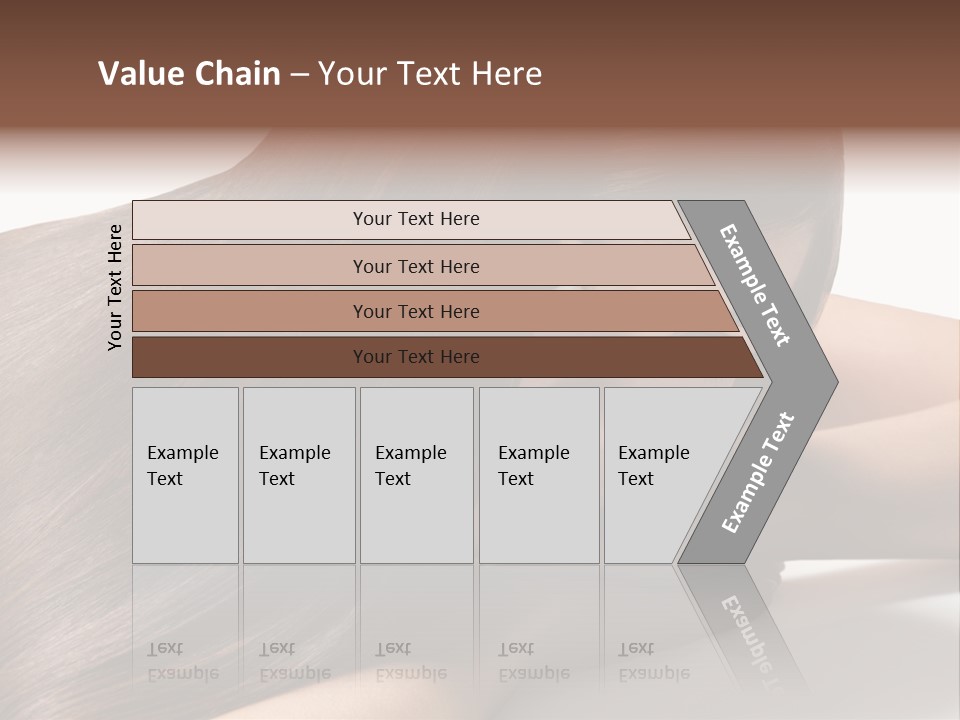 Value Chain – Your Text Here

Your Text Here

Your Text Here

Your Text Here

Your Text Here

Your Text Here

Example Text

Example Text

Example Text

Example Text

Example Text

Example Text

Example Text